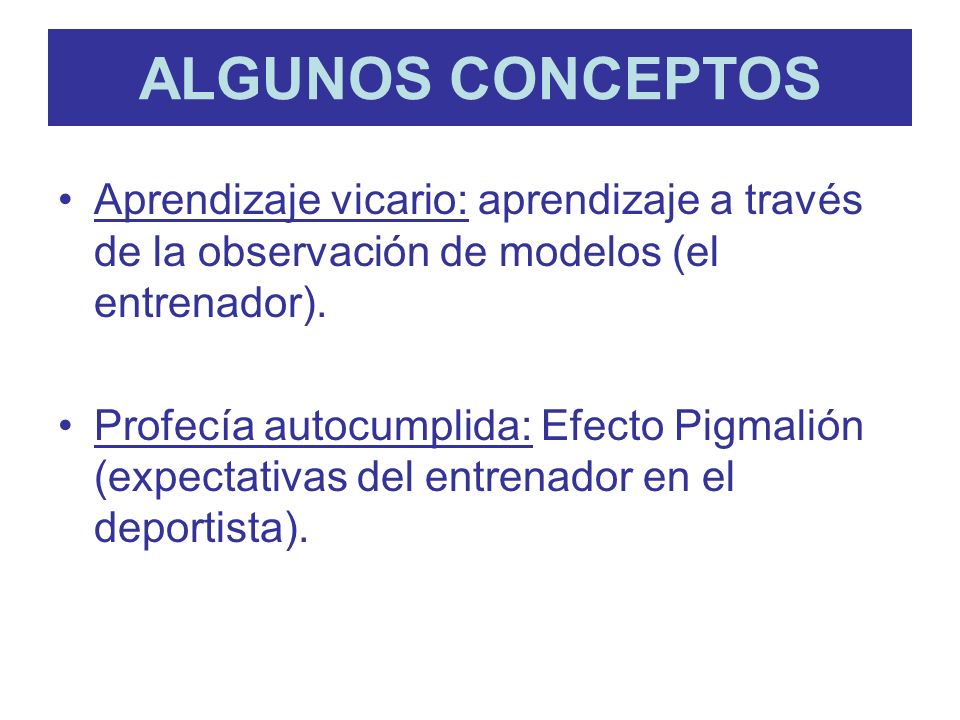 ALGUNOS CONCEPTOS

• Aprendizaje vicario: aprendizaje a través de la observación de modelos (el entrenador).

• Profecía autocumplida: Efecto Pigmalión (expectativas del entrenador en el deportista).